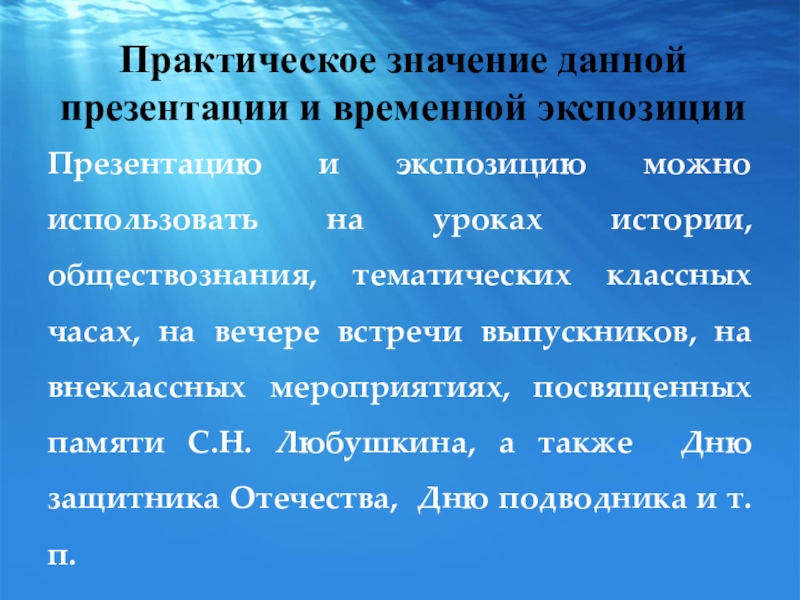 Практическое значение данной презентации и временной экспозиции

Презентацию и экспозицию можно использовать на уроках истории, обществознания, тематических классных часах, на вечере встречи выпускников, на внеклассных мероприятиях, посвященных памяти С.Н. Любушкина, а также Дню защитника Отечества, Дню подводника и т. п.